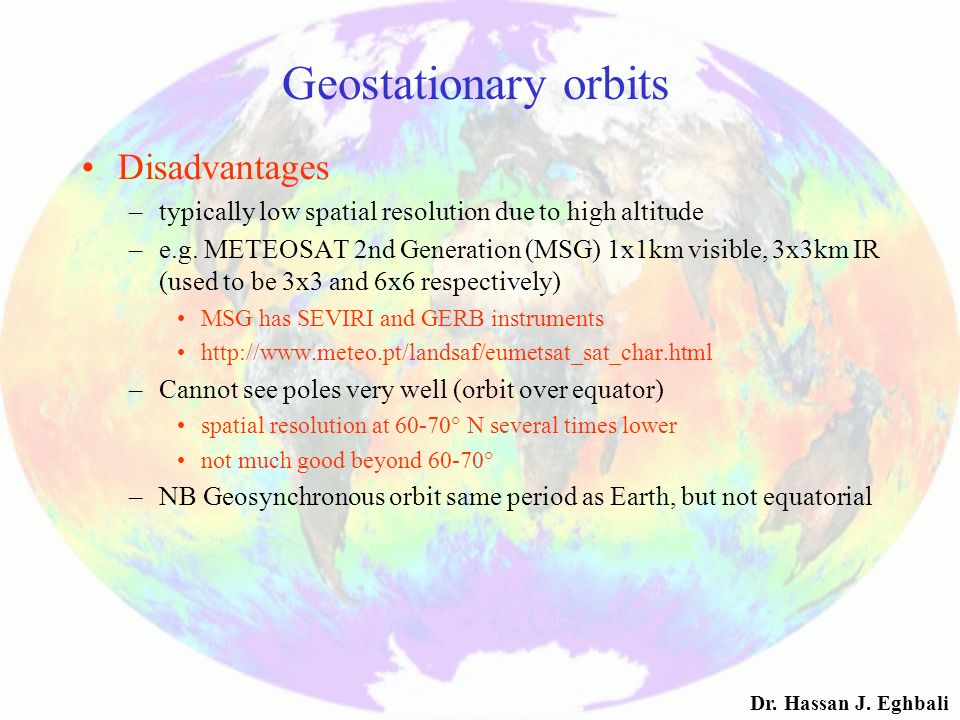 Geostationary orbits

• Disadvantages

– typically low spatial resolution due to high altitude

– e.g. METEOSAT 2nd Generation (MSG) 1x1km visible, 3x3km IR (used to be 3x3 and 6x6 respectively)

• MSG has SEVIRI and GERB instruments

• http://www.meteo.pt/landsaf/eumetsat_sat_char.html

– Cannot see poles very well (orbit over equator)

• spatial resolution at 60-70° N several times lower

• not much good beyond 60-70°

– NB Geosynchronous orbit same period as Earth, but not equatorial

Dr. Hassan J. Eghbali